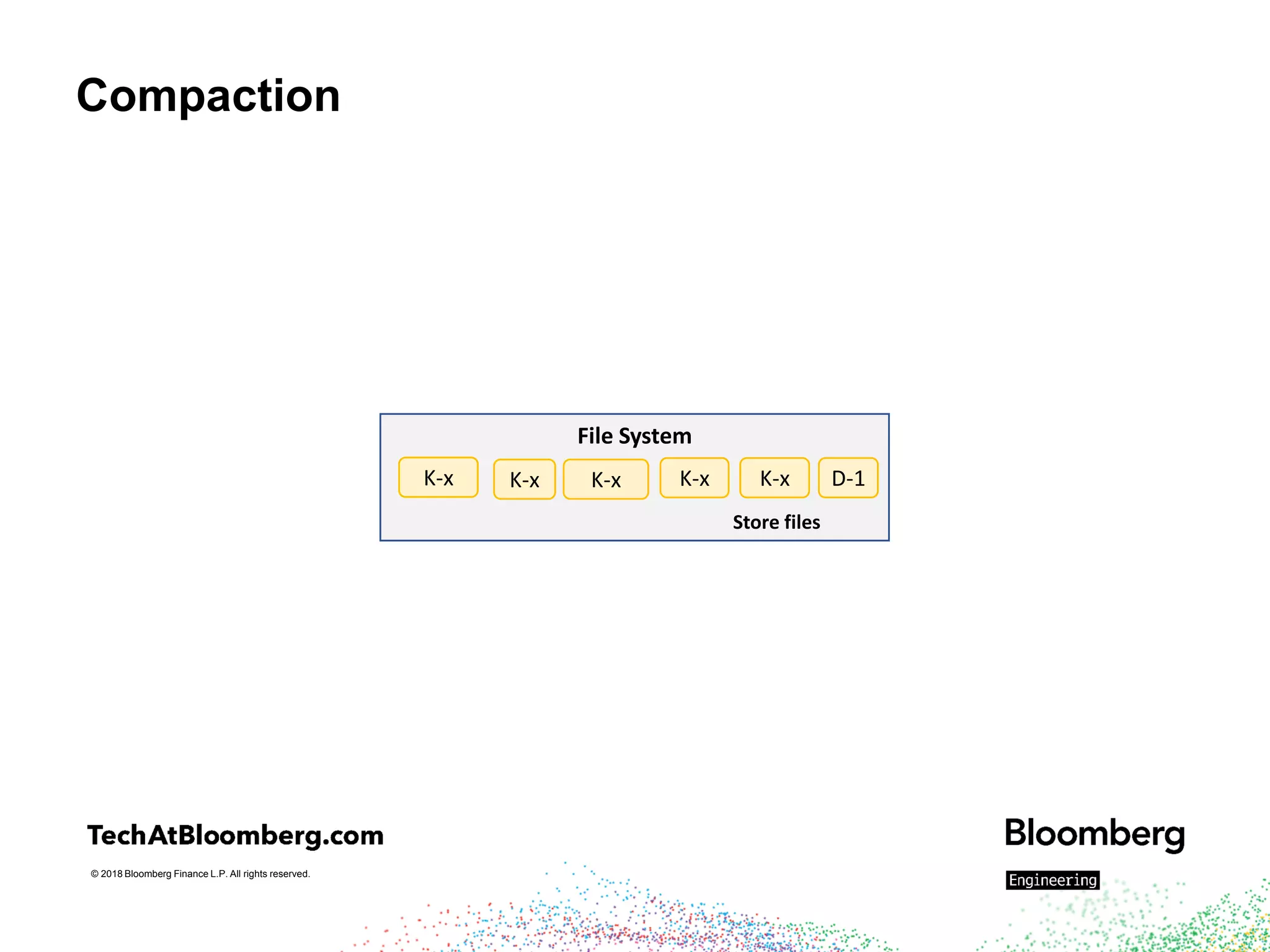 Compaction

File System

K-x K-x K-x K-x K-x D-1

Store files

TechAtBloomberg.com

© 2018 Bloomberg Finance L.P. All rights reserved.

Bloomberg

Engineering